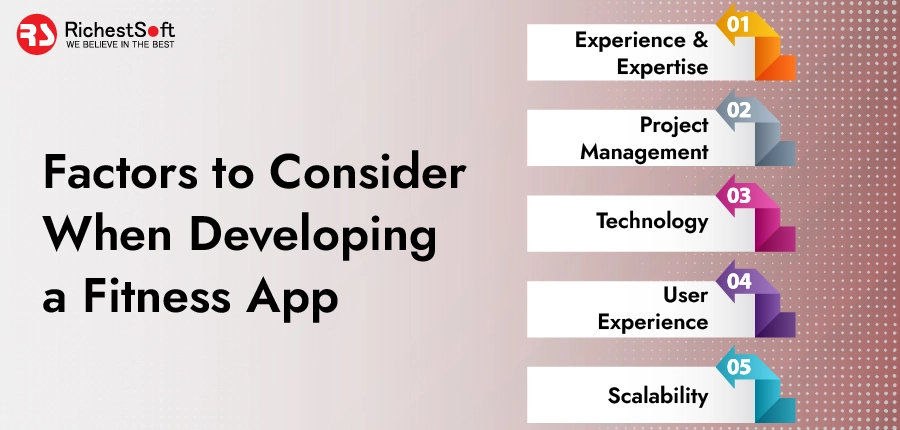 RS RichestSoft
WE BELIEVE IN THE BEST

Factors to Consider When Developing a Fitness App

01 Experience & Expertise

02 Project Management

03 Technology

04 User Experience

05 Scalability